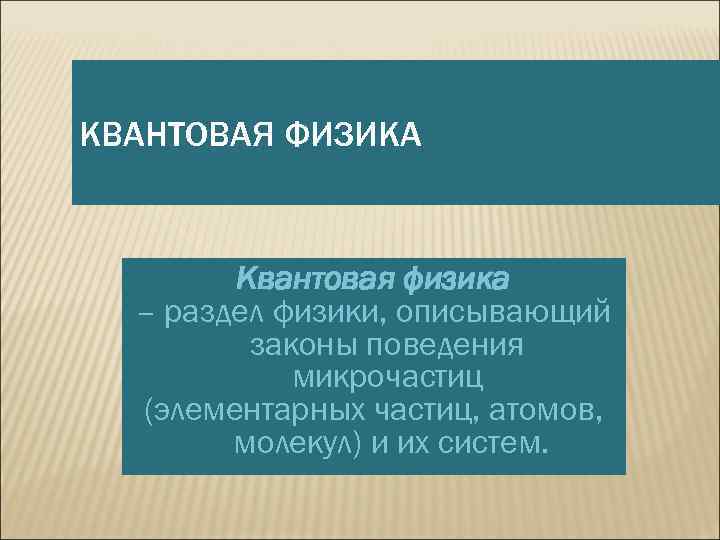 КВАНТОВАЯ ФИЗИКА

Квантовая физика – раздел физики, описывающий законы поведения микрочастиц (элементарных частиц, атомов, молекул) и их систем.